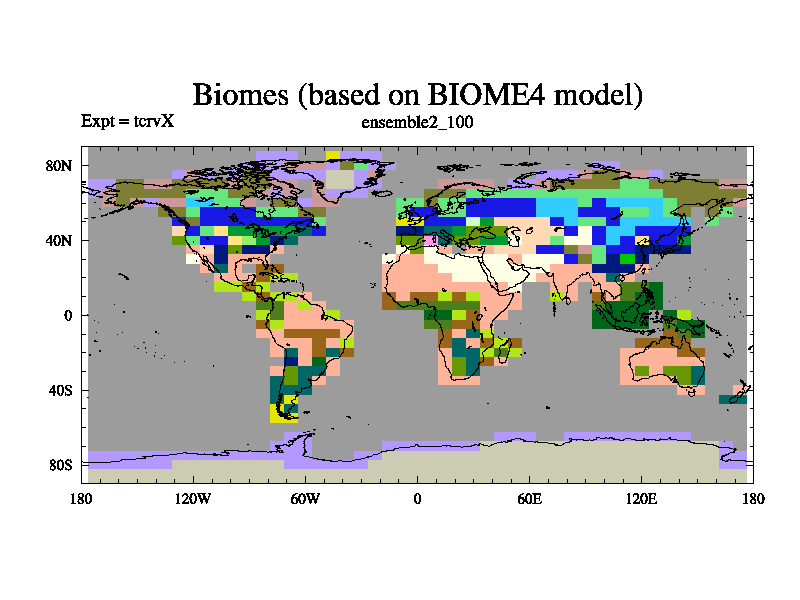 Biomes (based on BIOME4 model)

Expt = tcrvX

ensemble2_100

80N

40N

0

40S

80S

180

120W

60W

0

60E

120E

180